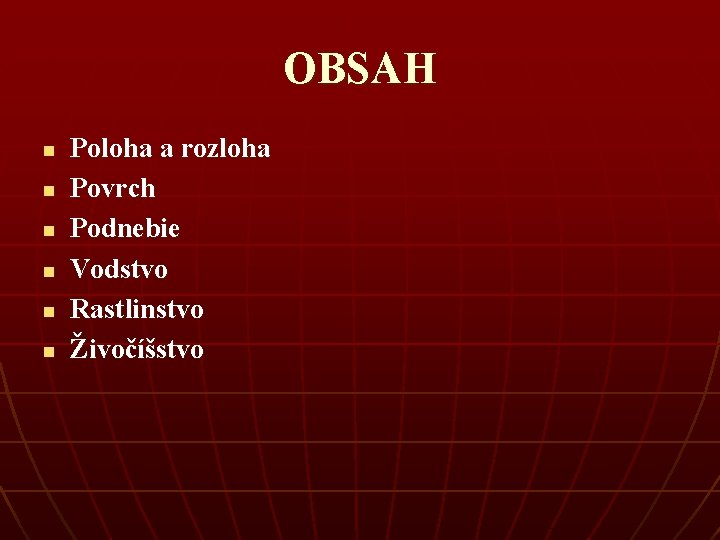 OBSAH

- Poloha a rozloha
- Povrch
- Podnebie
- Vodstvo
- Rastlinstvo
- Živočíšstvo